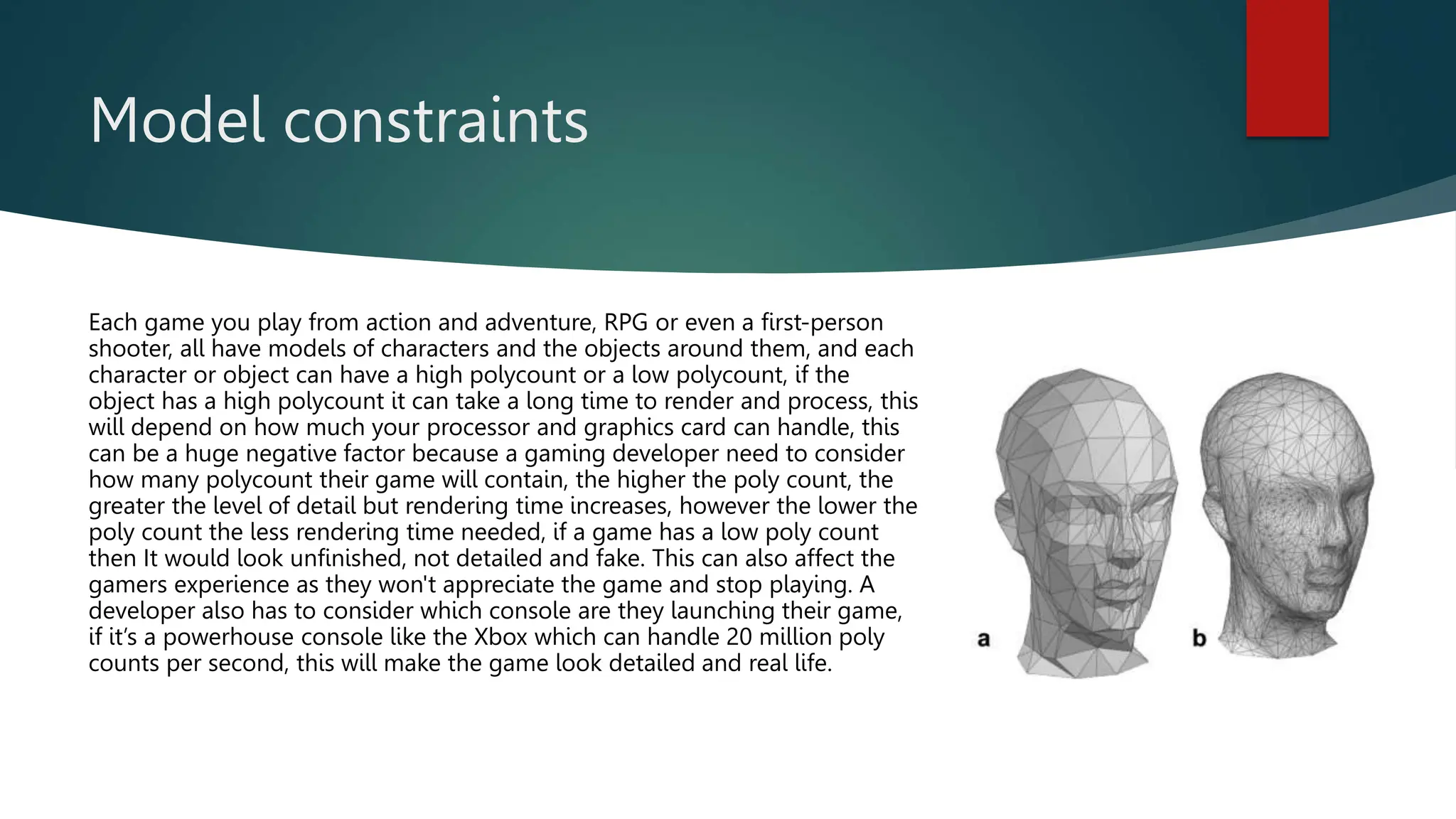 Model constraints

Each game you play from action and adventure, RPG or even a first-person shooter, all have models of characters and the objects around them, and each character or object can have a high polycount or a low polycount, if the object has a high polycount it can take a long time to render and process, this will depend on how much your processor and graphics card can handle, this can be a huge negative factor because a gaming developer need to consider how many polycount their game will contain, the higher the poly count, the greater the level of detail but rendering time increases, however the lower the poly count the less rendering time needed, if a game has a low poly count then It would look unfinished, not detailed and fake. This can also affect the gamers experience as they won't appreciate the game and stop playing. A developer also has to consider which console are they launching their game, if it's a powerhouse console like the Xbox which can handle 20 million poly counts per second, this will make the game look detailed and real life.

a

b